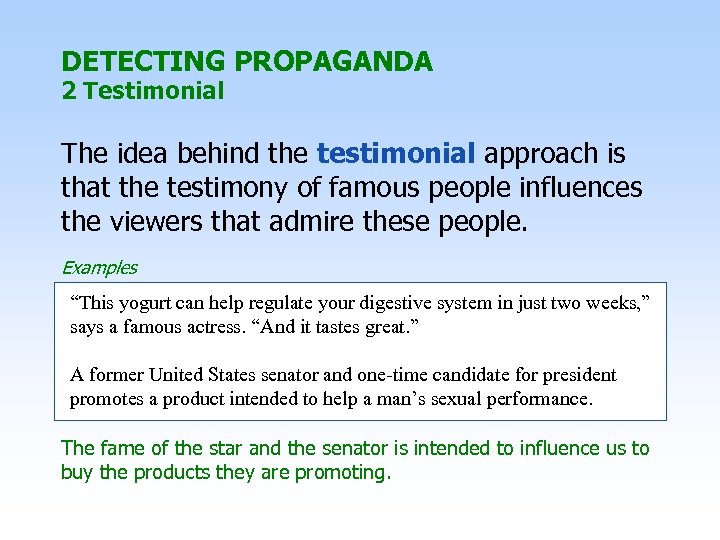 DETECTING PROPAGANDA
2 Testimonial

The idea behind the testimonial approach is that the testimony of famous people influences the viewers that admire these people.

Examples

“This yogurt can help regulate your digestive system in just two weeks,” says a famous actress. “And it tastes great.”

A former United States senator and one-time candidate for president promotes a product intended to help a man’s sexual performance.

The fame of the star and the senator is intended to influence us to buy the products they are promoting.